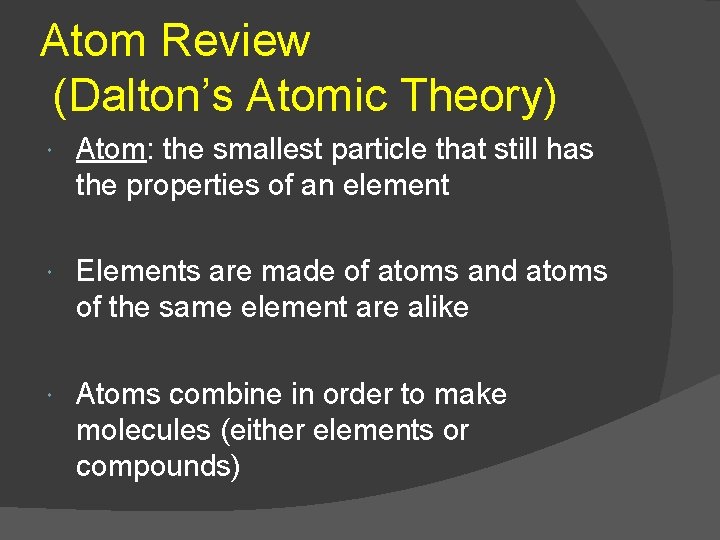 Atom Review
(Dalton’s Atomic Theory)

Atom: the smallest particle that still has the properties of an element

Elements are made of atoms and atoms of the same element are alike

Atoms combine in order to make molecules (either elements or compounds)